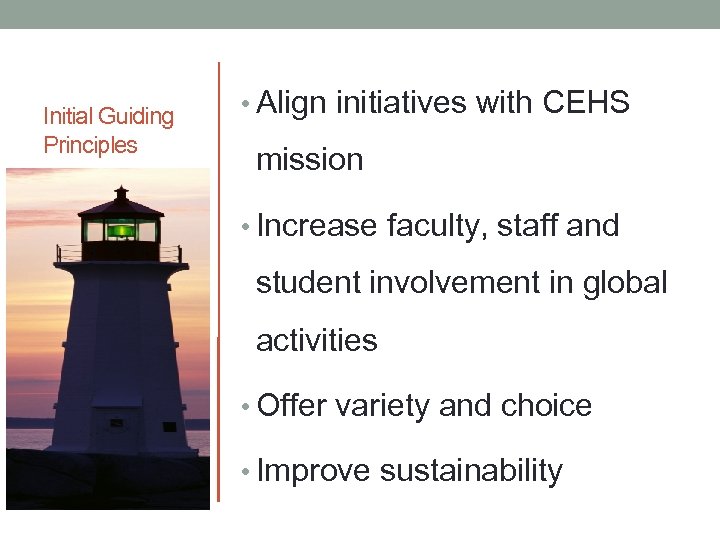 Initial Guiding Principles

• Align initiatives with CEHS mission
• Increase faculty, staff and student involvement in global activities
• Offer variety and choice
• Improve sustainability